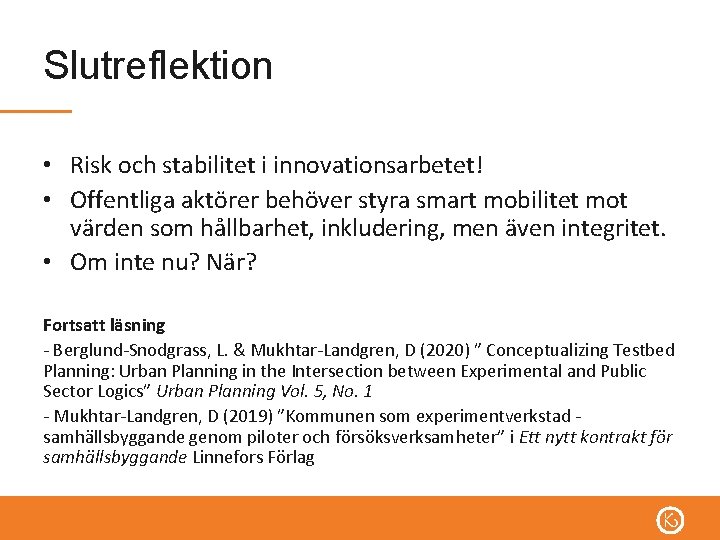 Slutreflektion

• Risk och stabilitet i innovationsarbetet!
• Offentliga aktörer behöver styra smart mobilitet mot värden som hållbarhet, inkludering, men även integritet.
• Om inte nu? När?

Fortsatt läsning

- Berglund-Snodgrass, L. & Mukhtar-Landgren, D (2020) ” Conceptualizing Testbed Planning: Urban Planning in the Intersection between Experimental and Public Sector Logics” Urban Planning Vol. 5, No. 1

- Mukhtar-Landgren, D (2019) ”Kommunen som experimentverkstad - samhällsbyggande genom piloter och försöksverksamheter” i Ett nytt kontrakt för samhällsbyggande Linnefors Förlag